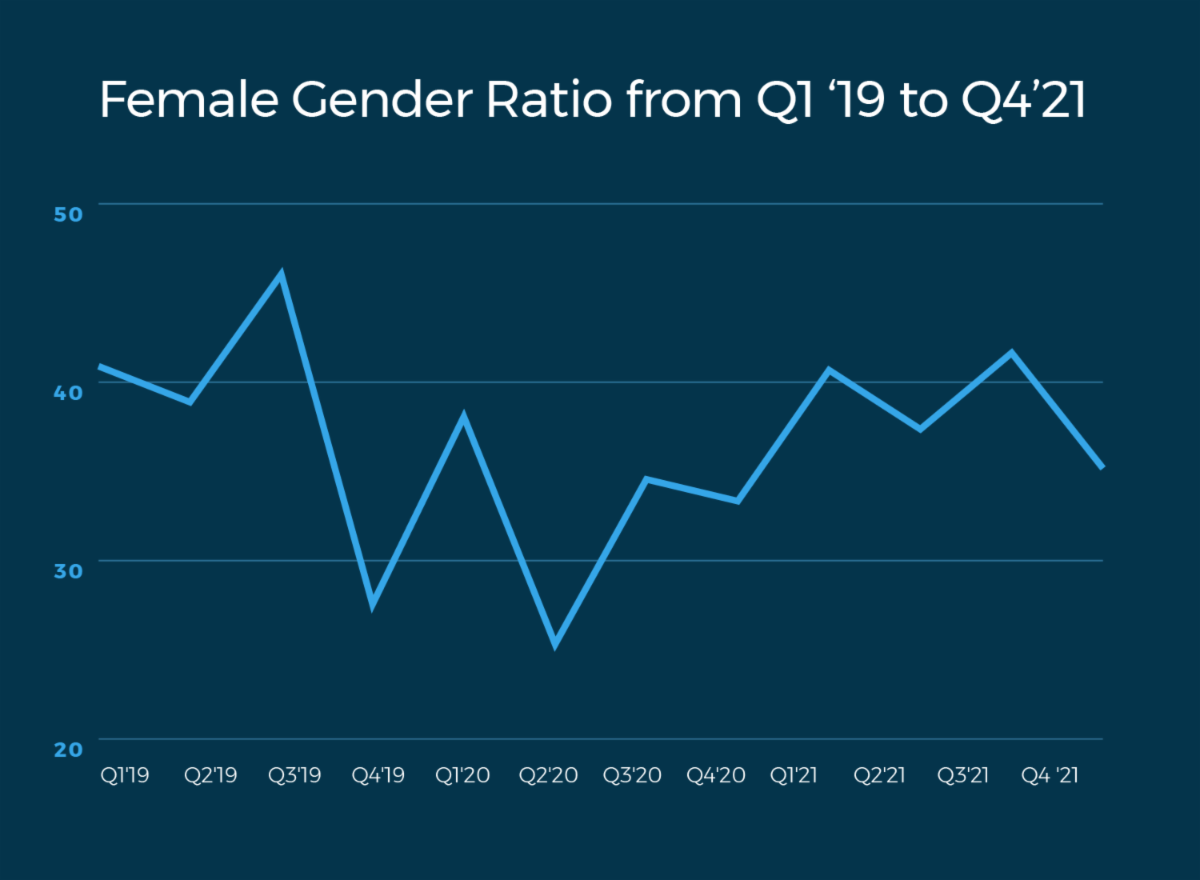 Female Gender Ratio from Q1 ‘19 to Q4’21

50
40
30
20

Q1'19
Q2'19
Q3'19
Q4'19
Q1'20
Q2'20
Q3'20
Q4'20
Q1'21
Q2'21
Q3'21
Q4 '21